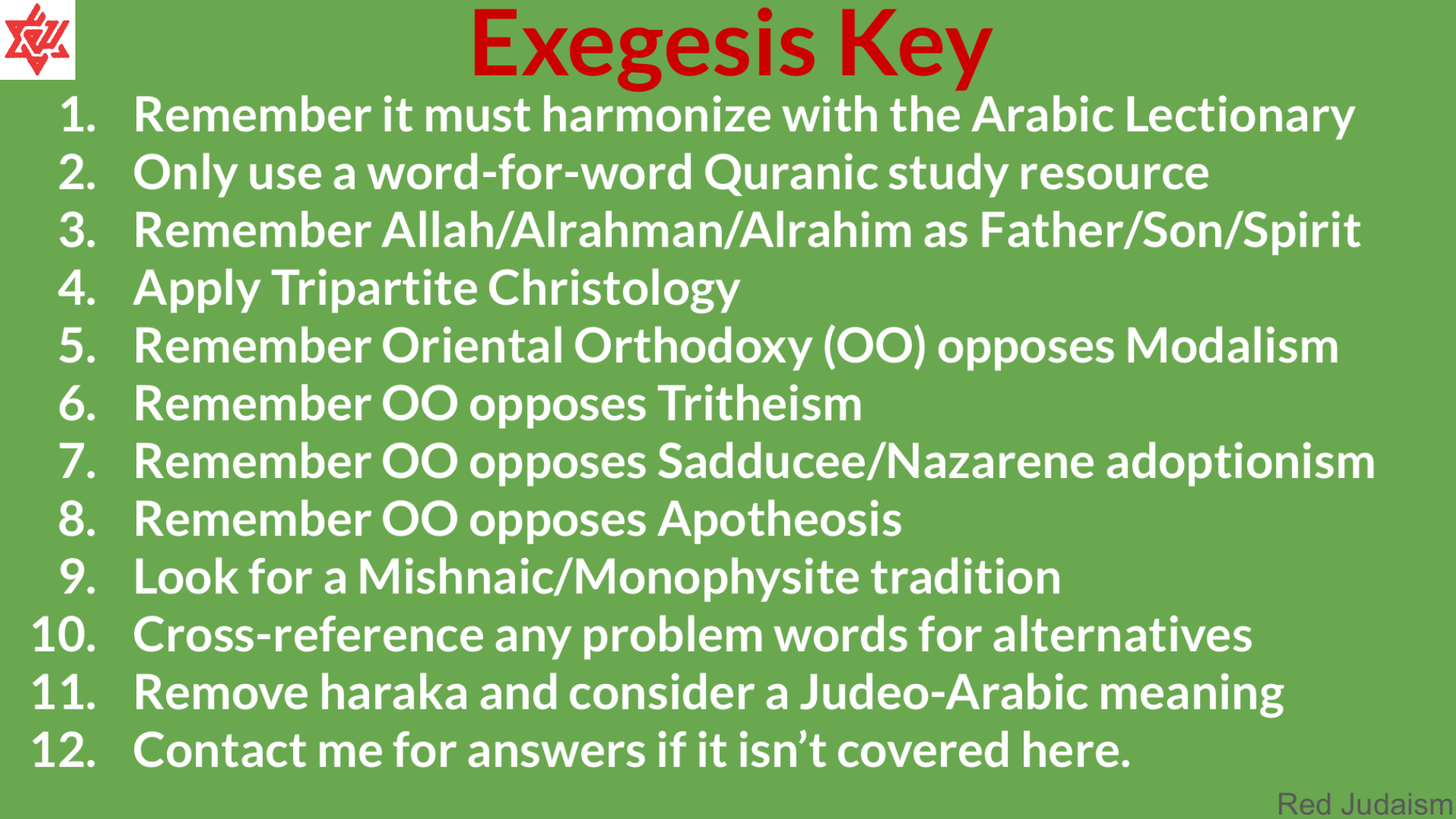 Exegesis Key

1. Remember it must harmonize with the Arabic Lectionary
2. Only use a word-for-word Quranic study resource
3. Remember Allah/Alrahman/Alrahim as Father/Son/Spirit
4. Apply Tripartite Christology
5. Remember Oriental Orthodoxy (OO) opposes Modalism
6. Remember OO opposes Tritheism
7. Remember OO opposes Sadducee/Nazarene adoptionism
8. Remember OO opposes Apotheosis
9. Look for a Mishnaic/Monophysite tradition
10. Cross-reference any problem words for alternatives
11. Remove haraka and consider a Judeo-Arabic meaning
12. Contact me for answers if it isn't covered here.

Red Judaism